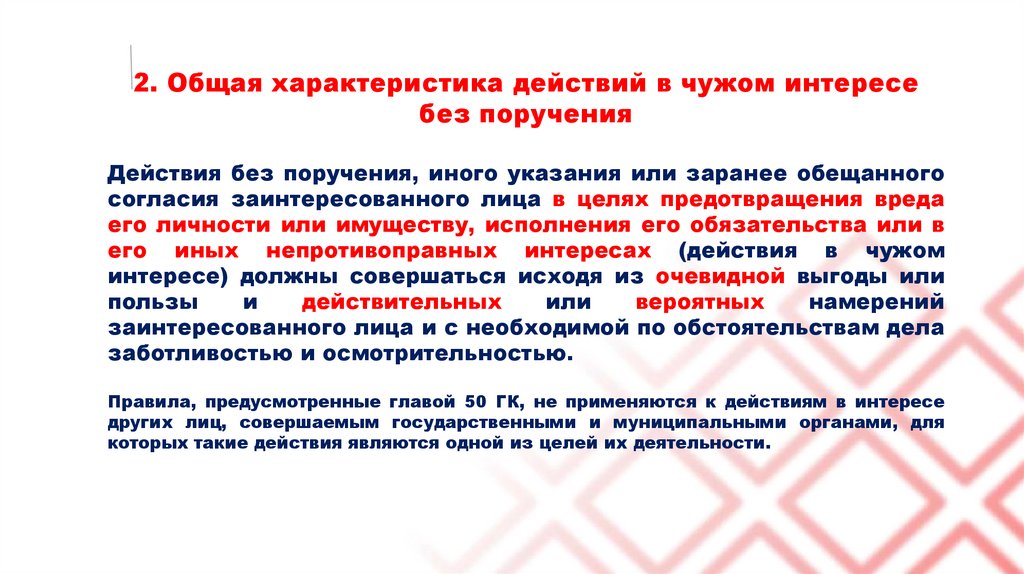 2. Общая характеристика действий в чужом интересе без поручения

Действия без поручения, иного указания или заранее обещанного согласия заинтересованного лица в целях предотвращения вреда его личности или имуществу, исполнения его обязательства или в его иных непротивоправных интересах (действия в чужом интересе) должны совершаться исходя из очевидной выгоды или пользы и действительных или вероятных намерений заинтересованного лица и с необходимой по обстоятельствам дела заботливостью и осмотрительностью.

Правила, предусмотренные главой 50 ГК, не применяются к действиям в интересе других лиц, совершаемым государственными и муниципальными органами, для которых такие действия являются одной из целей их деятельности.